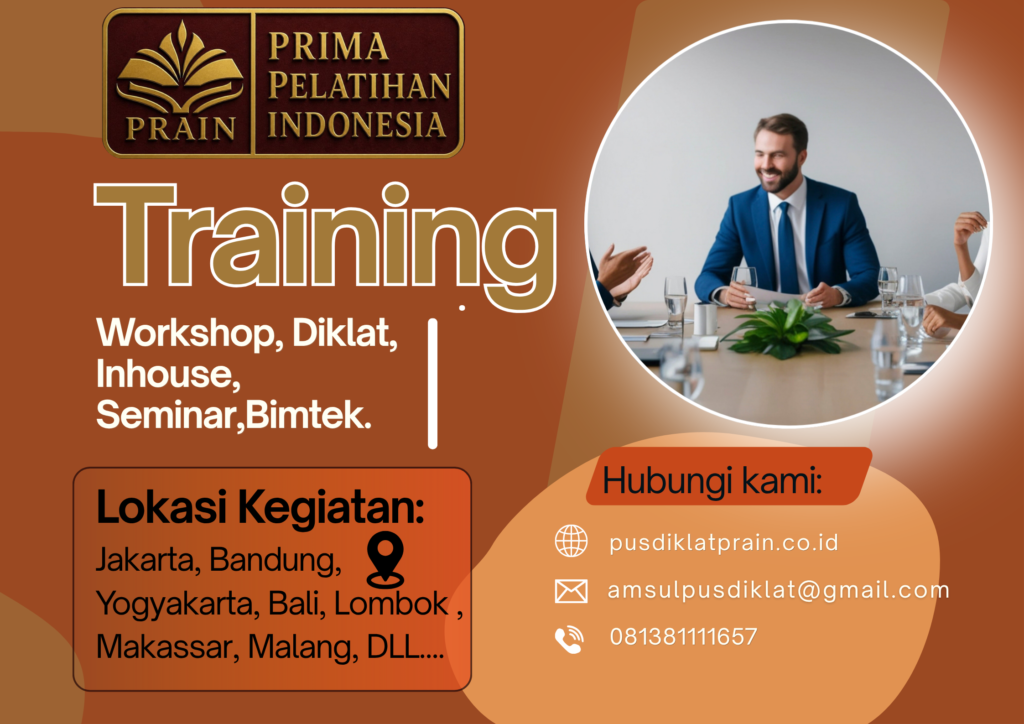 PRAIN

PRIMA PELATIHAN INDONESIA

Training

Workshop, Diklat, Inhouse, Seminar,Bimtek.

Lokasi Kegiatan:
Jakarta, Bandung, Yogyakarta, Bali, Lombok , Makassar, Malang, DLL....

Hubungi kami:

pusdiklatprain.co.id

amsulpusdiklat@gmail.com

081381111657